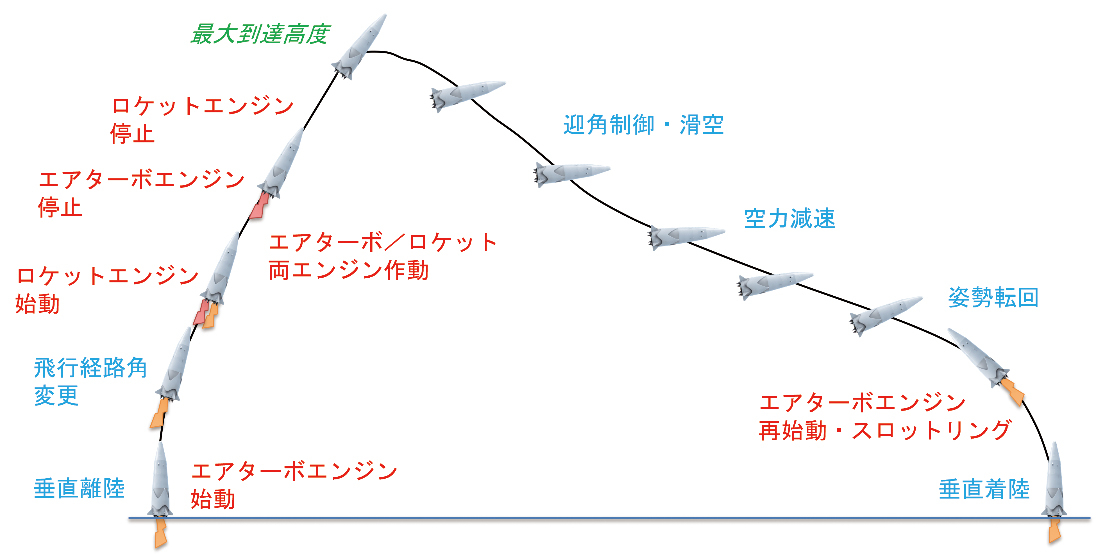 最大到達高度

ロケットエンジン
停止

エアターボエンジン
停止

エアターボ／ロケット
両エンジン作動

ロケットエンジン
始動

飛行経路角
変更

垂直離陸

エアターボエンジン
始動

迎角制御・滑空

空力減速

姿勢転回

エアターボエンジン
再始動・スロットリング

垂直着陸